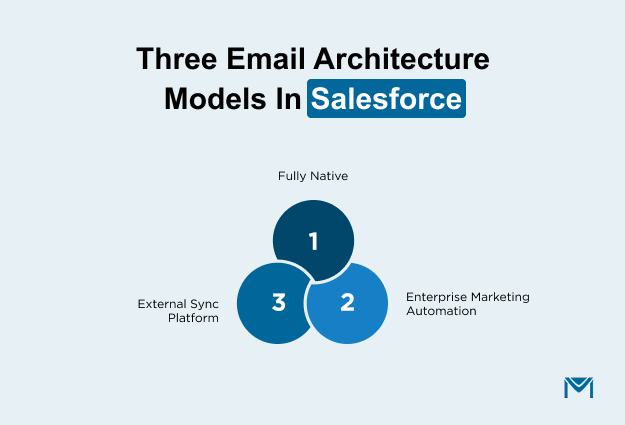 Three Email Architecture Models In Salesforce

Fully Native

1

External Sync Platform

3

2

Enterprise Marketing Automation